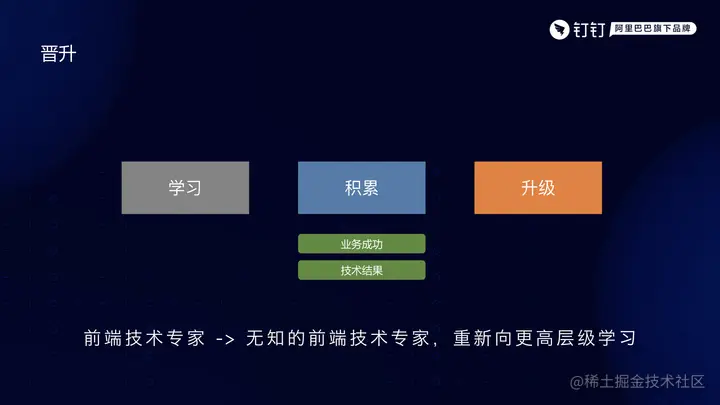 钉钉 阿里巴巴旗下品牌

晋升

学习

积累

升级

业务成功

技术结果

前端技术专家 -> 无知的前端技术专家，重新向更高层级学习

@稀土掘金技术社区